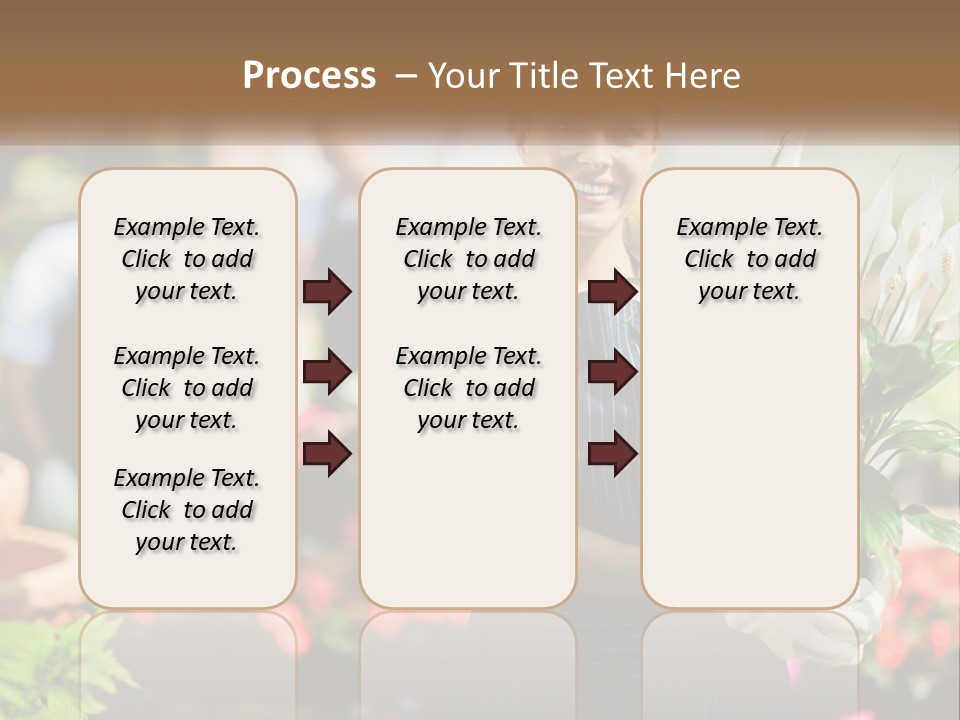 Process – Your Title Text Here

Example Text. Click to add your text.

Example Text. Click to add your text.

Example Text. Click to add your text.

Example Text. Click to add your text.

Example Text. Click to add your text.

Example Text. Click to add your text.